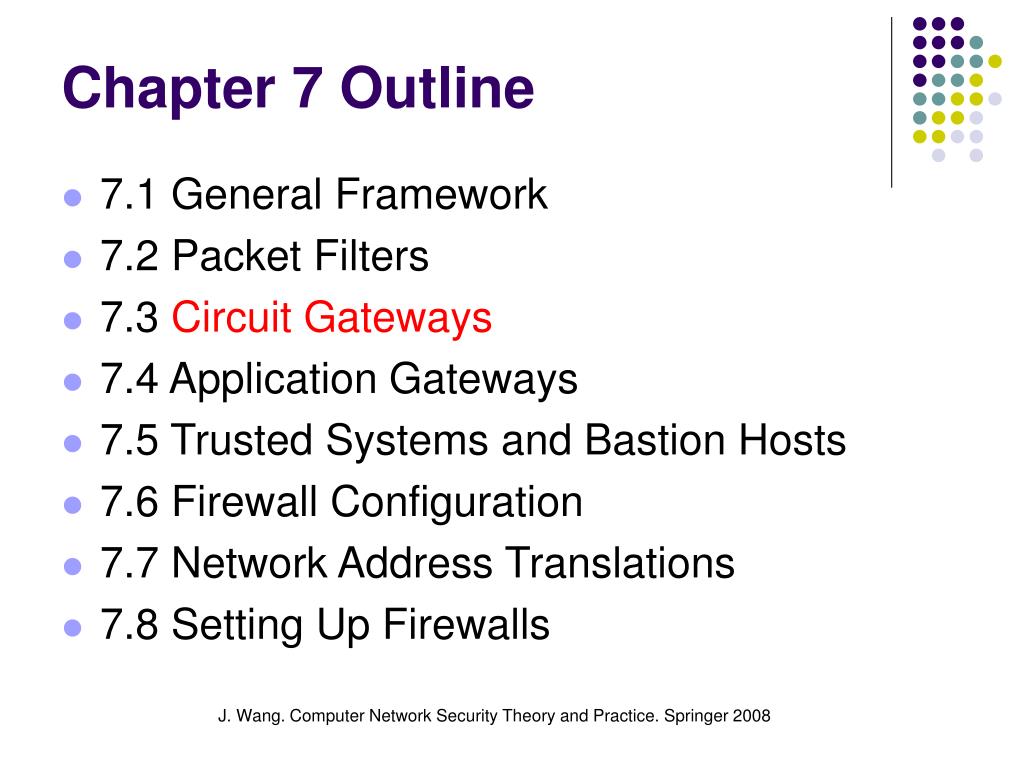 Chapter 7 Outline

- 7.1 General Framework
- 7.2 Packet Filters
- 7.3 Circuit Gateways
- 7.4 Application Gateways
- 7.5 Trusted Systems and Bastion Hosts
- 7.6 Firewall Configuration
- 7.7 Network Address Translations
- 7.8 Setting Up Firewalls

J. Wang. Computer Network Security Theory and Practice. Springer 2008